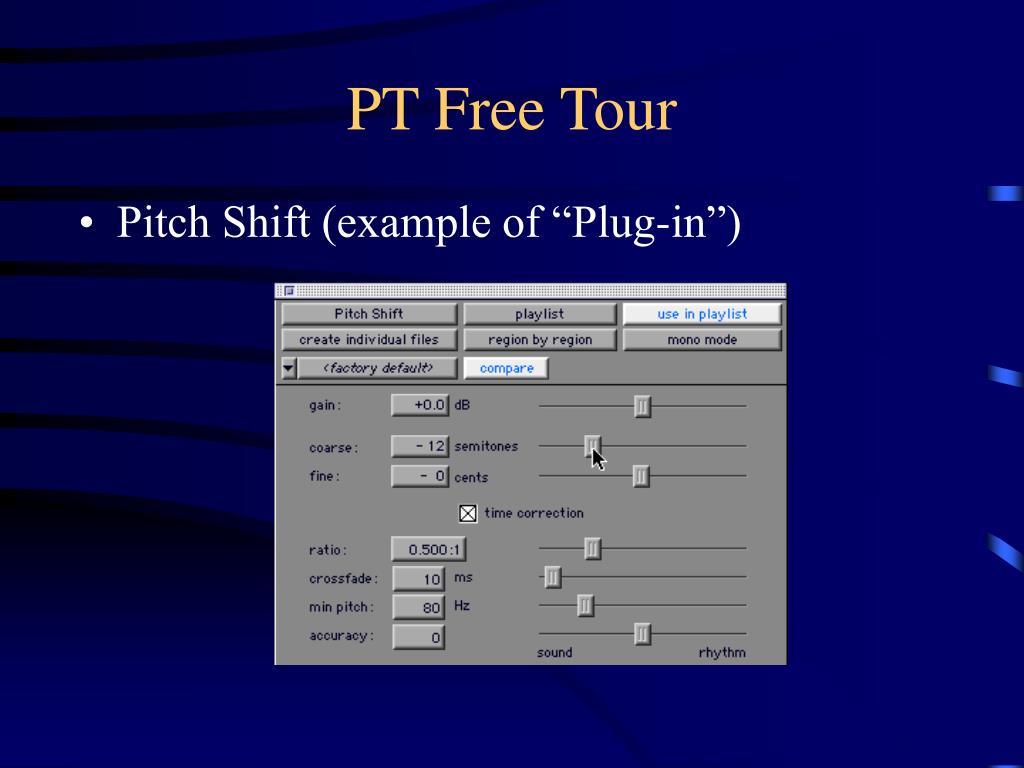 PT Free Tour

• Pitch Shift (example of “Plug-in”)

Pitch Shift
playlist
use in playlist
create individual files
region by region
mono mode
<factory default>
compare

gain: +0.0 dB
coarse: - 12 semitones
fine: - 0 cents
time correction
ratio: 0.500:1
crossfade: 10 ms
min pitch: 80 Hz
accuracy: 0
sound
rhythm